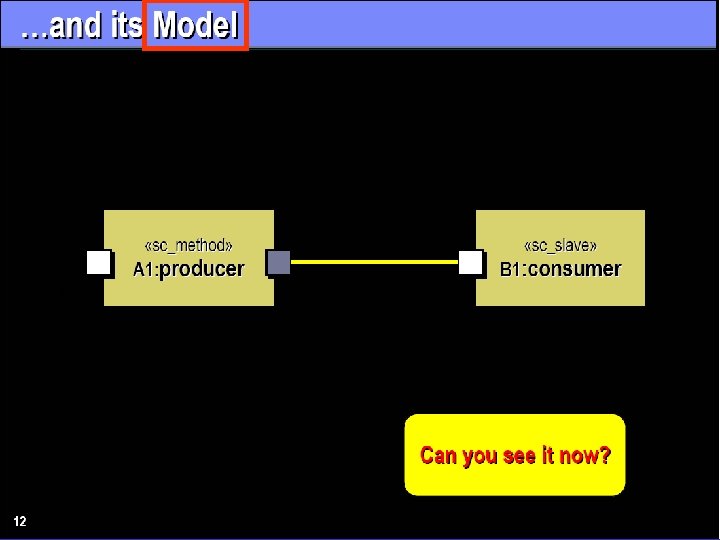 …and its Model

«sc_method»
A1:producer

«sc_slave»
B1:consumer

Can you see it now?

12